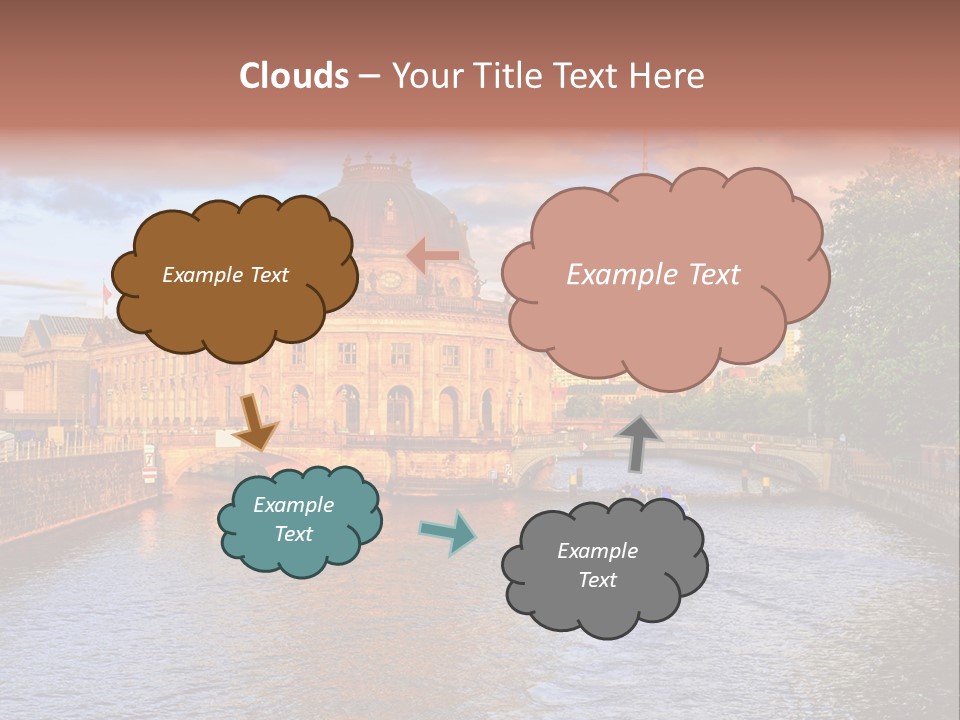 Clouds – Your Title Text Here

Example Text

Example Text

Example Text

Example Text